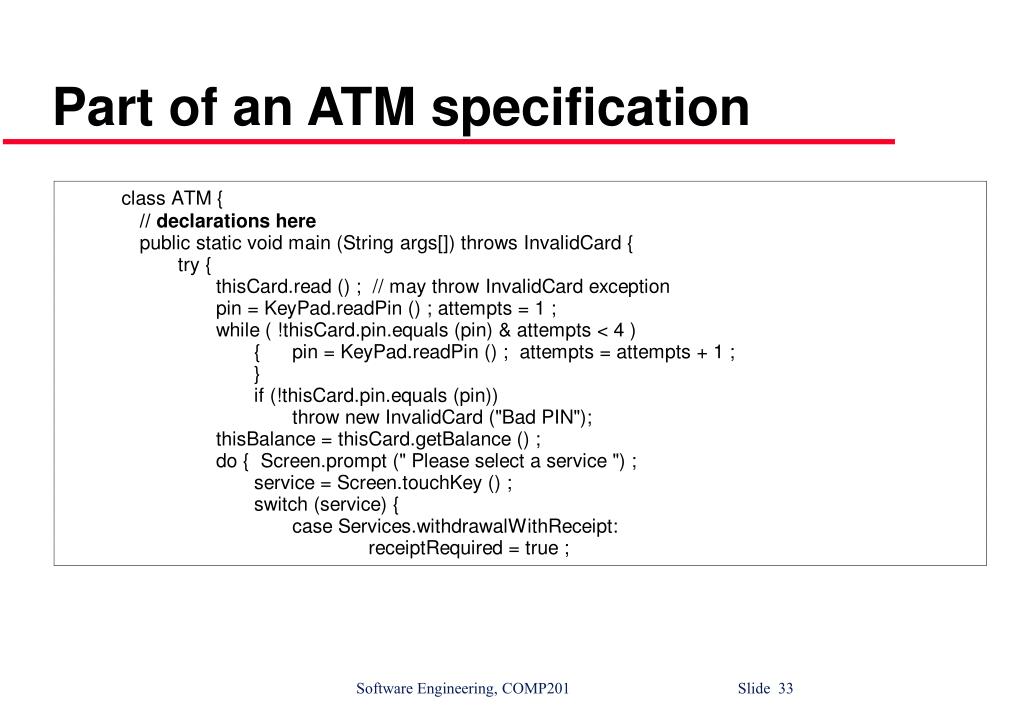 Part of an ATM specification

class ATM {
// declarations here
public static void main (String args[]) throws InvalidCard {
try {
thisCard.read () ; // may throw InvalidCard exception
pin = KeyPad.readPin () ; attempts = 1 ;
while ( !thisCard.pin.equals (pin) & attempts < 4 )
{ pin = KeyPad.readPin () ; attempts = attempts + 1 ;
}
if (!thisCard.pin.equals (pin))
throw new InvalidCard ("Bad PIN");
thisBalance = thisCard.getBalance () ;
do { Screen.prompt (" Please select a service ") ;
service = Screen.touchKey () ;
switch (service) {
case Services.withdrawalWithReceipt:
receiptRequired = true ;

Software Engineering, COMP201 Slide 33